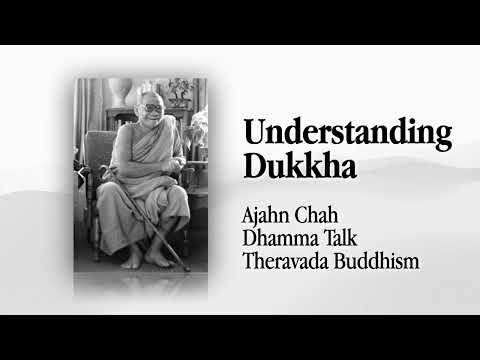 Understanding Dukkha

Ajahn Chah
Dhamma Talk
Theravada Buddhism